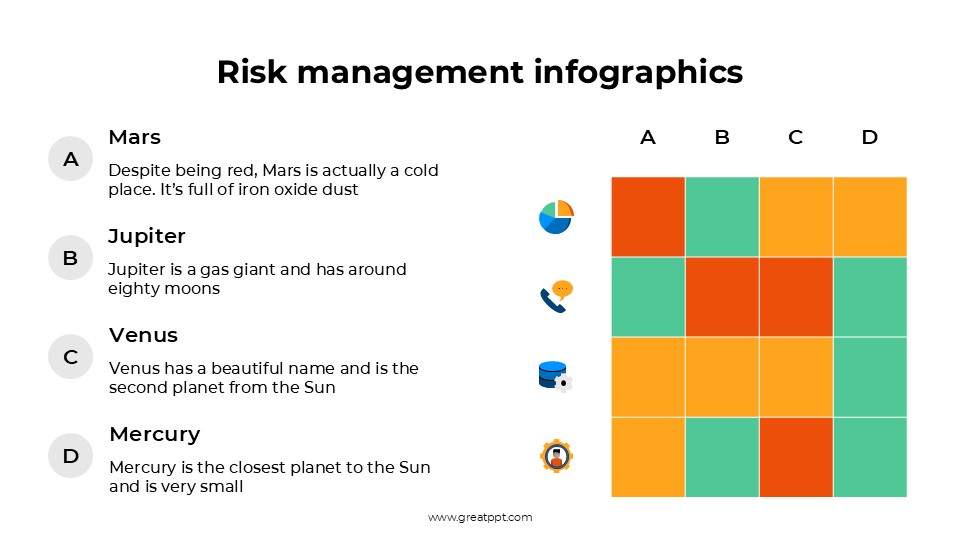 Risk management infographics

A
Mars
Despite being red, Mars is actually a cold place. It's full of iron oxide dust

B
Jupiter
Jupiter is a gas giant and has around eighty moons

C
Venus
Venus has a beautiful name and is the second planet from the Sun

D
Mercury
Mercury is the closest planet to the Sun and is very small

A B C D

www.greatppt.com